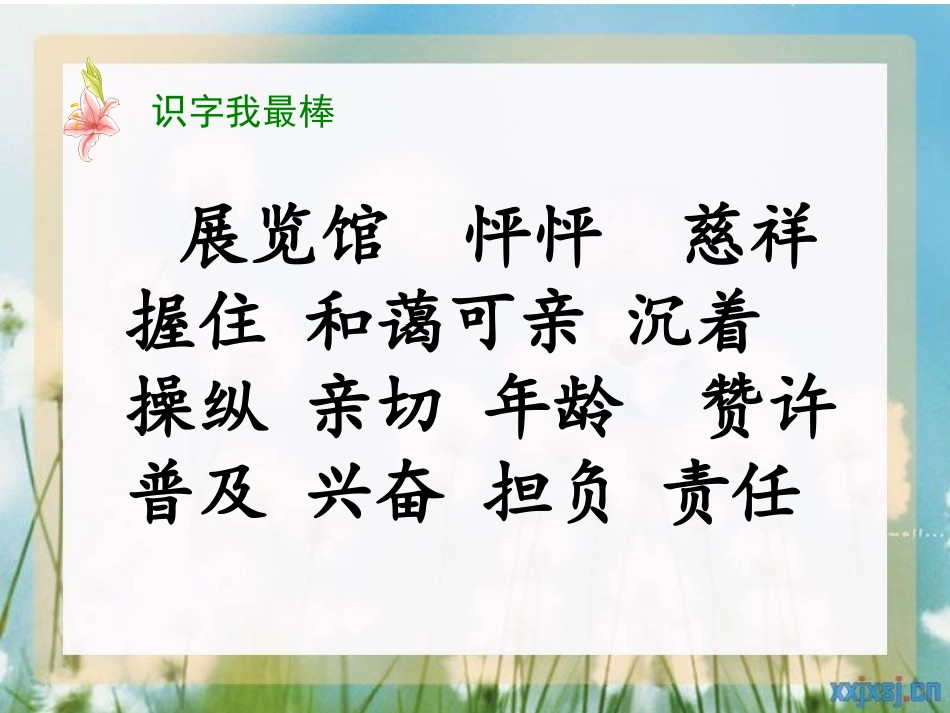 识字我最棒

展览馆　怦怦　慈祥
握住　和蔼可亲　沉着
操纵　亲切　年龄　赞许
普及　兴奋　担负　责任

xxjxsj.cn